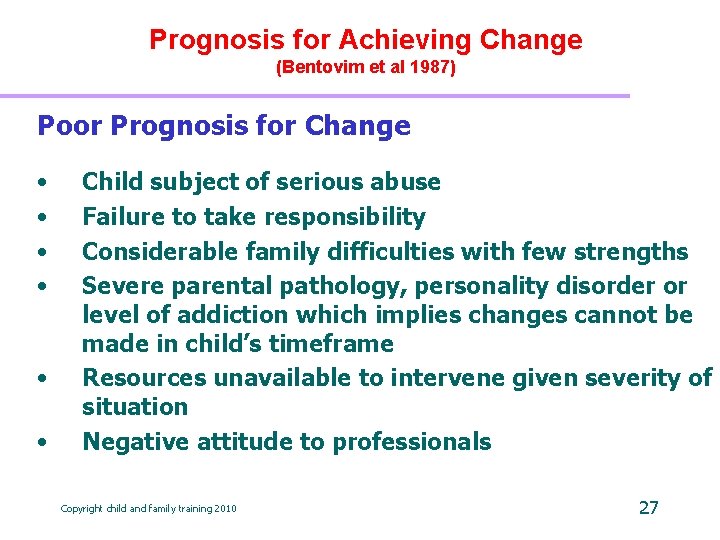 Prognosis for Achieving Change
(Bentovim et al 1987)

Poor Prognosis for Change

• Child subject of serious abuse
• Failure to take responsibility
• Considerable family difficulties with few strengths
• Severe parental pathology, personality disorder or level of addiction which implies changes cannot be made in child's timeframe
• Resources unavailable to intervene given severity of situation
• Negative attitude to professionals

Copyright child and family training 2010

27